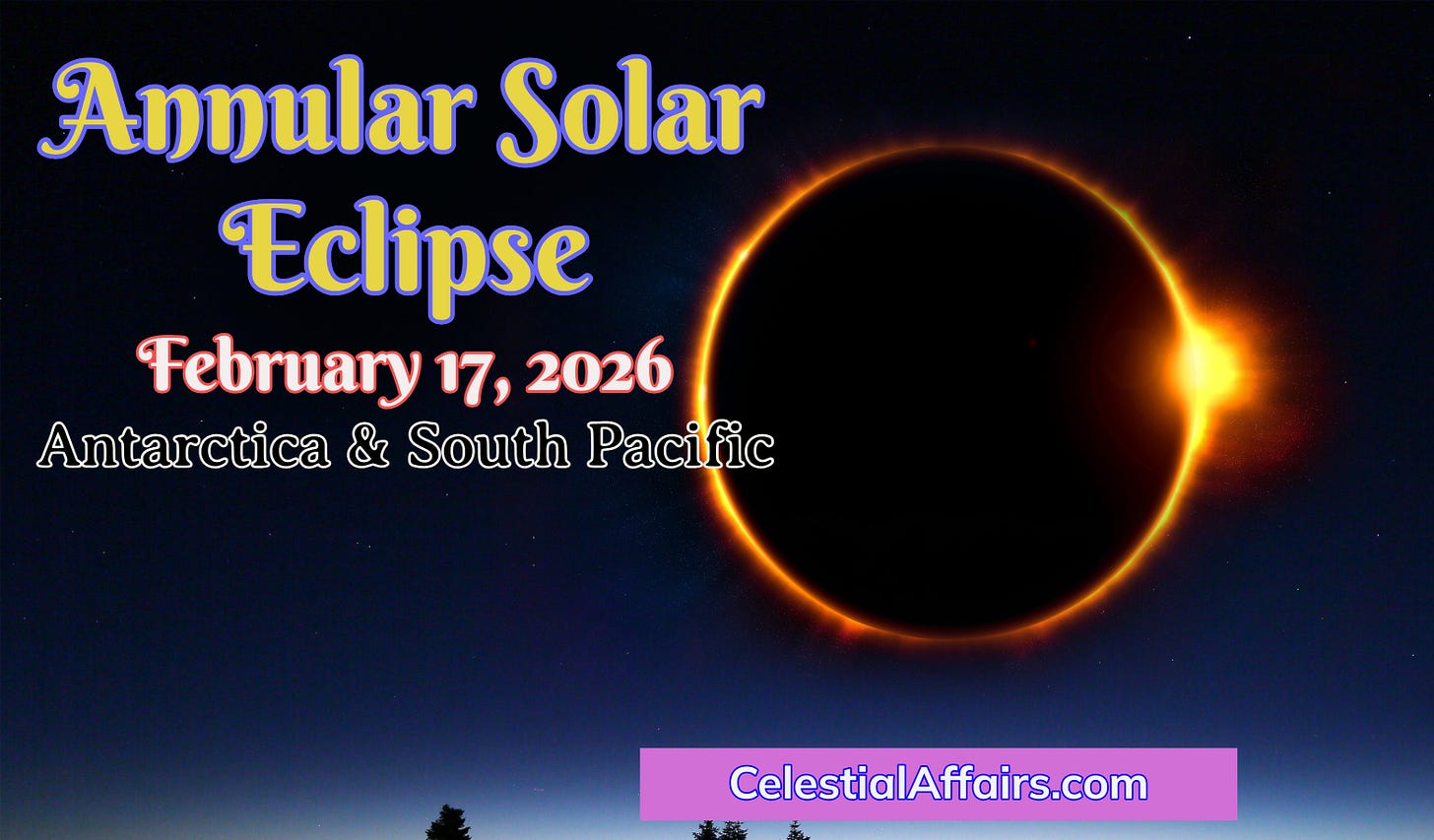 Annular Solar Eclipse

February 17, 2026

Antarctica & South Pacific

CelestialAffairs.com